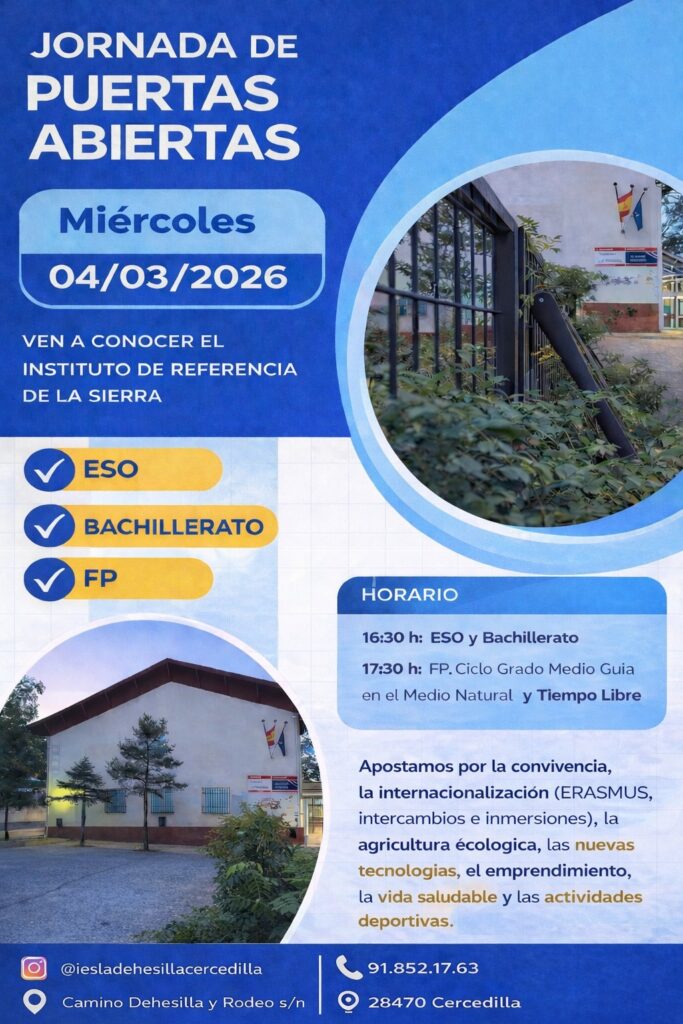 JORNADA DE PUERTAS ABIERTAS

Miércoles
04/03/2026

VEN A CONOCER EL INSTITUTO DE REFERENCIA DE LA SIERRA

ESO
BACHILLERATO
FP

HORARIO
16:30 h: ESO y Bachillerato
17:30 h: FP. Ciclo Grado Medio Guia en el Medio Natural y Tiempo Libre

Apostamos por la convivencia, la internacionalización (ERASMUS, intercambios e inmersiones), la agricultura écologica, las nuevas tecnologias, el emprendimiento, la vida saludable y las actividades deportivas.

@iesladehesillacercedilla
Camino Dehesilla y Rodeo s/n
91.852.17.63
28470 Cercedilla